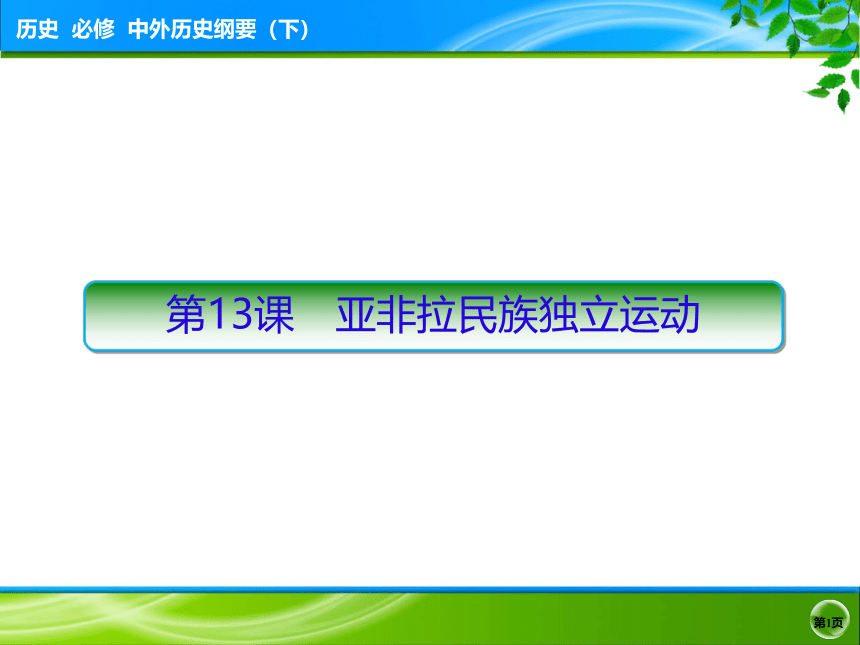 历史 必修 中外历史纲要（下）

第13课 亚非拉民族独立运动

第1页